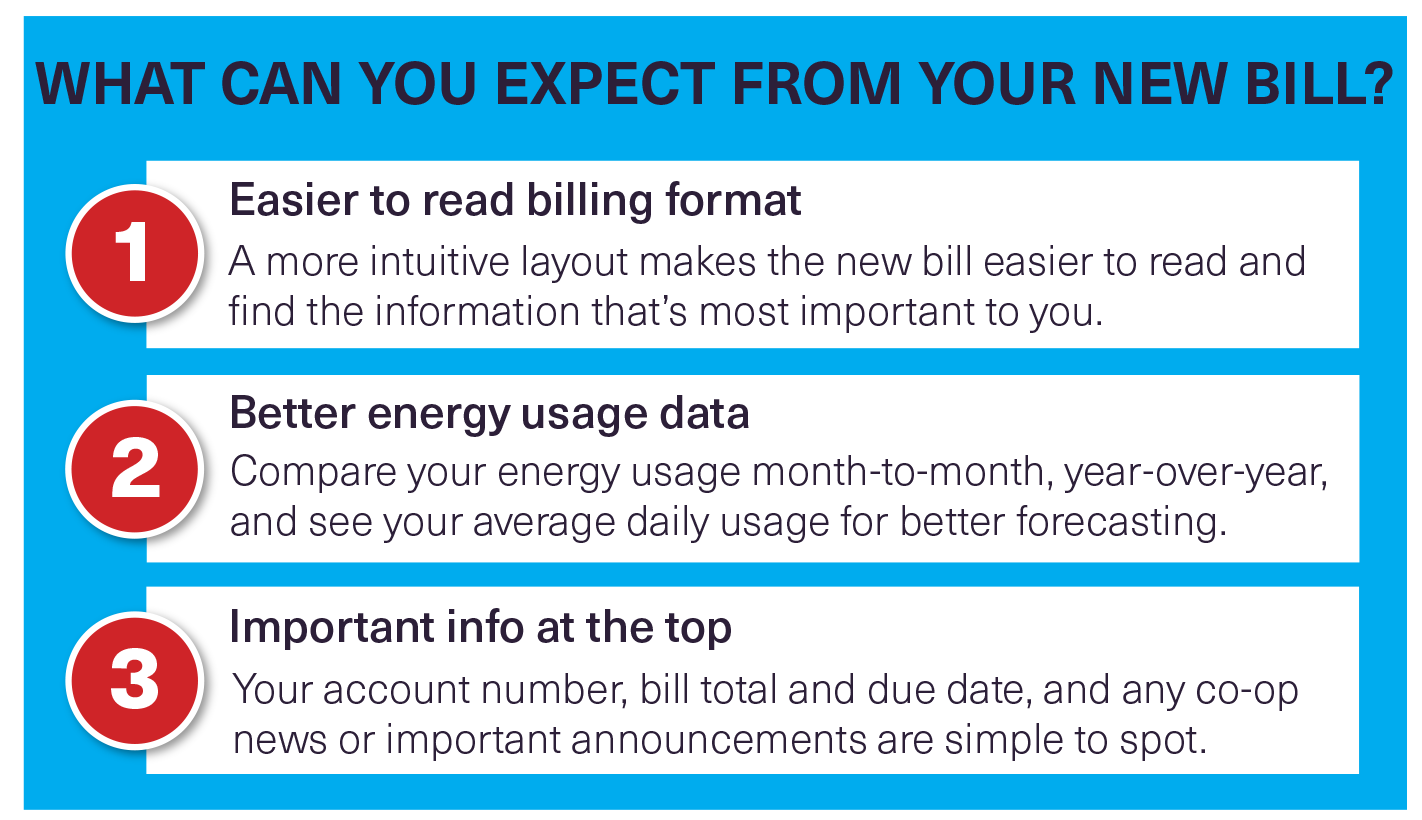 WHAT CAN YOU EXPECT FROM YOUR NEW BILL?

1

Easier to read billing format

A more intuitive layout makes the new bill easier to read and find the information that's most important to you.

2

Better energy usage data

Compare your energy usage month-to-month, year-over-year, and see your average daily usage for better forecasting.

3

Important info at the top

Your account number, bill total and due date, and any co-op news or important announcements are simple to spot.